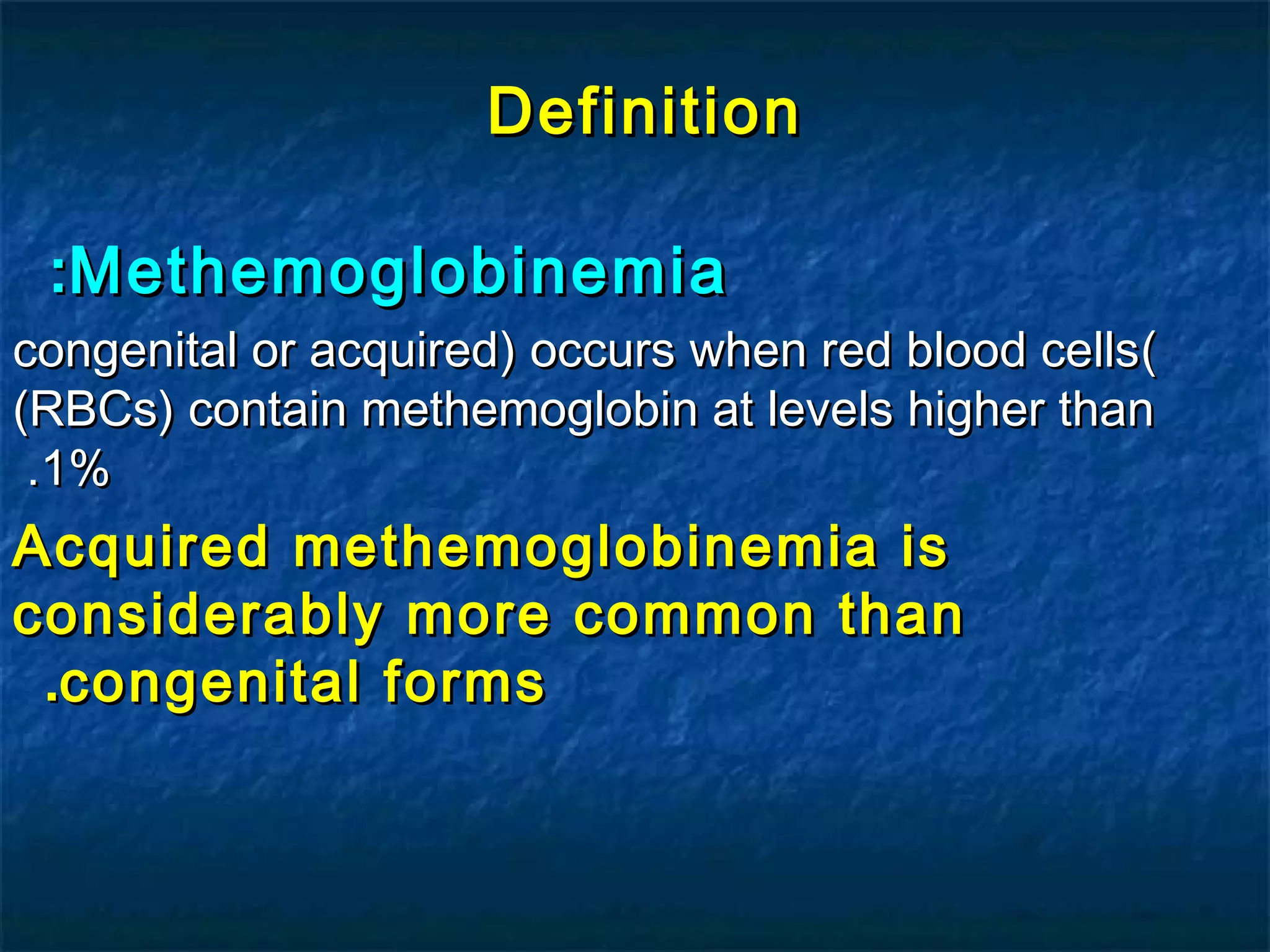 Definition

:Methemoglobinemia

congenital or acquired) occurs when red blood cells( (RBCs) contain methemoglobin at levels higher than .1%

Acquired methemoglobinemia is considerably more common than .congenital forms